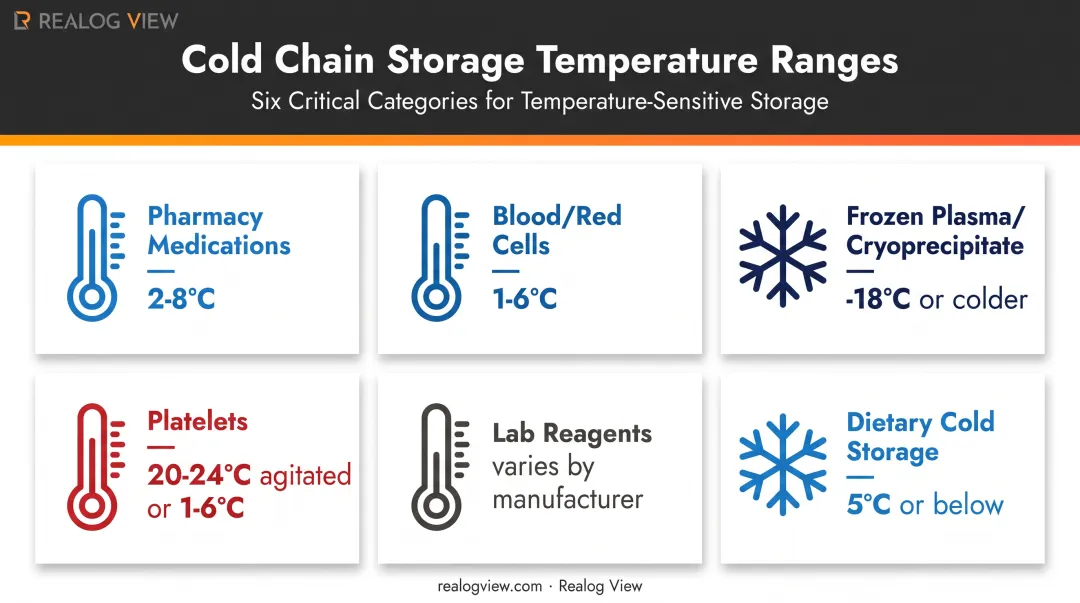 REALOG VIEW

Cold Chain Storage Temperature Ranges

Six Critical Categories for Temperature-Sensitive Storage

Pharmacy Medications
—
2-8°C

Blood/Red Cells
—
1-6°C

Frozen Plasma/ Cryoprecipitate
—
-18°C or colder

Platelets
—
20-24°C agitated or 1-6°C

Lab Reagents
varies by manufacturer

Dietary Cold Storage
—
5°C or below

realogview.com · Realog View